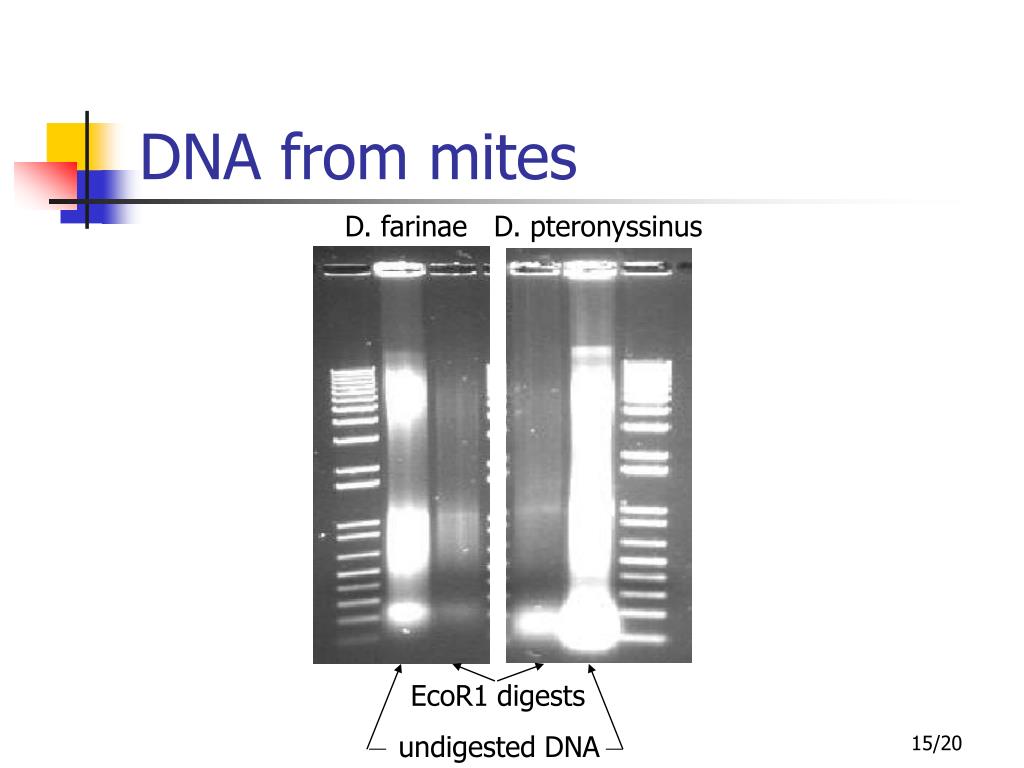 DNA from mites

D. farinae D. pteronyssinus

EcoR1 digests

undigested DNA

15/20